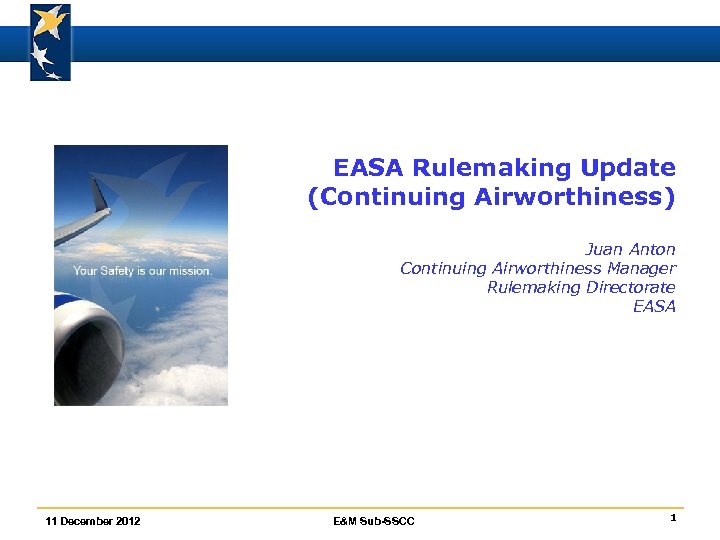 Your Safety is our mission.

EASA Rulemaking Update (Continuing Airworthiness)

Juan Anton
Continuing Airworthiness Manager
Rulemaking Directorate
EASA

11 December 2012
E&M Sub-SSCC
1